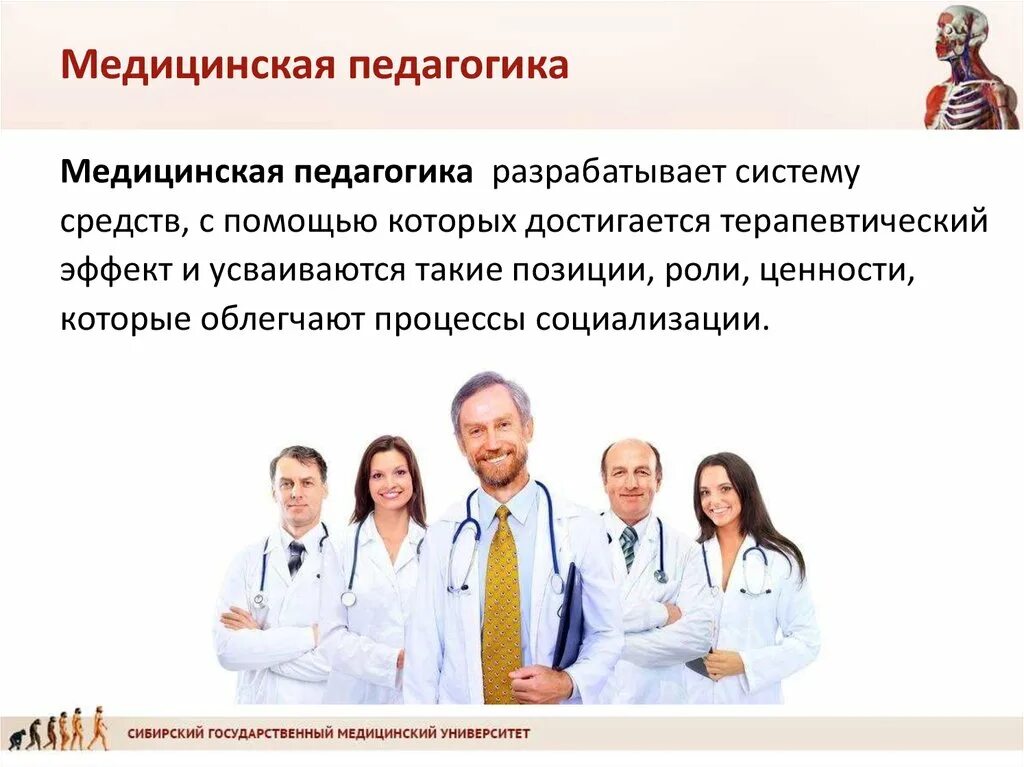 Медицинская педагогика

Медицинская педагогика разрабатывает систему средств, с помощью которых достигается терапевтический эффект и усваиваются такие позиции, роли, ценности, которые облегчают процессы социализации.

СИБИРСКИЙ ГОСУДАРСТВЕННЫЙ МЕДИЦИНСКИЙ УНИВЕРСИТЕТ